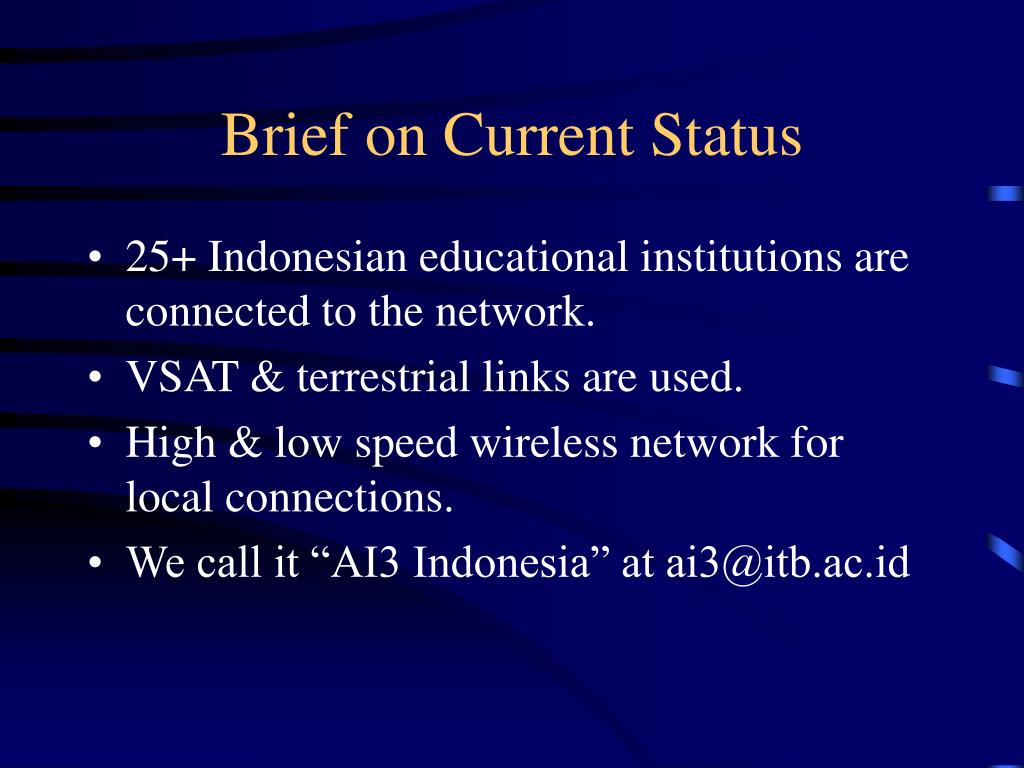 Brief on Current Status

• 25+ Indonesian educational institutions are connected to the network.
• VSAT & terrestrial links are used.
• High & low speed wireless network for local connections.
• We call it “AI3 Indonesia” at ai3@itb.ac.id